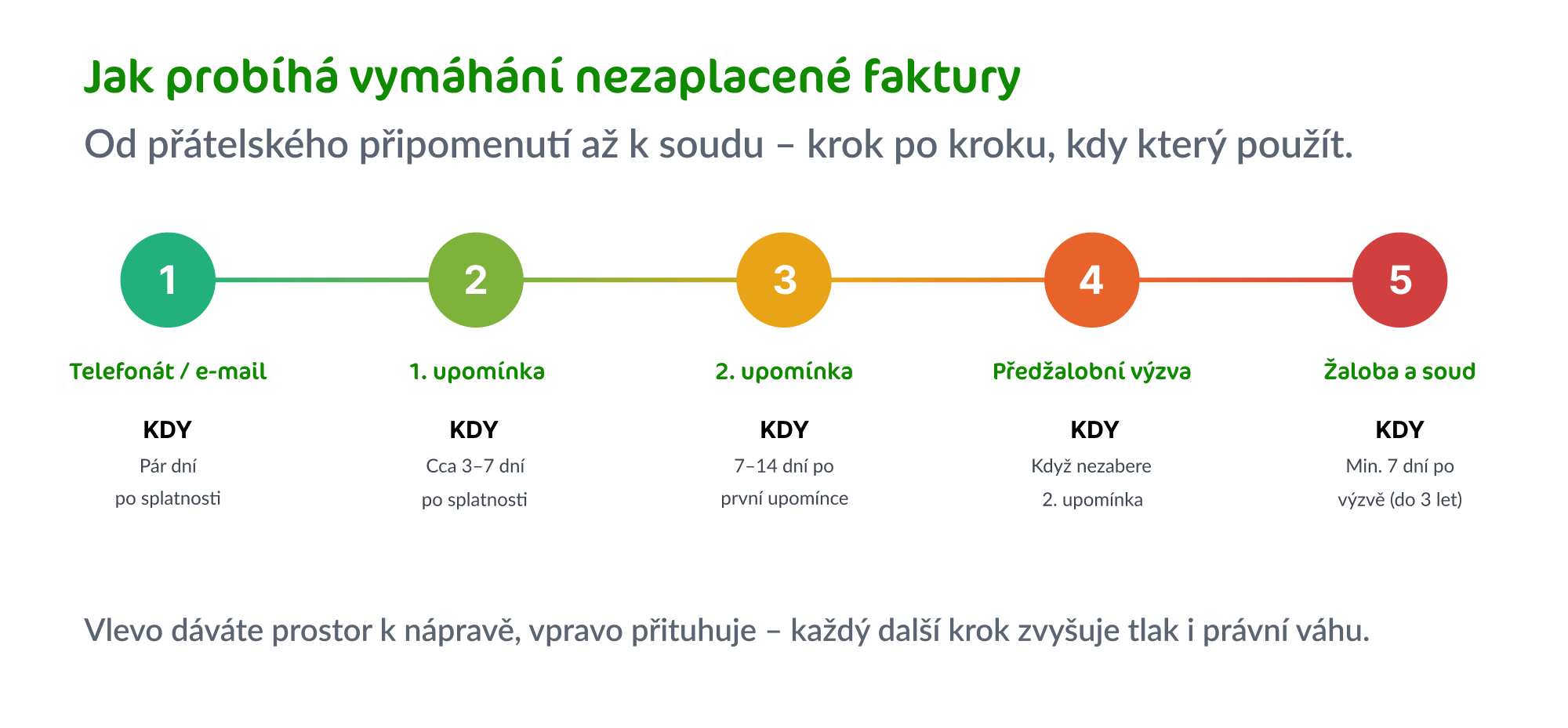 Jak probíhá vymáhání nezaplacené faktury

Od přátelského připomenutí až k soudu – krok po kroku, kdy který použít.

1

Telefonát / e-mail

KDY

Pár dní po splatnosti

2

1. upomínka

KDY

Cca 3–7 dní po splatnosti

3

2. upomínka

KDY

7–14 dní po první upomínce

4

Předžalobní výzva

KDY

Když nezabere 2. upomínka

5

Žaloba a soud

KDY

Min. 7 dní po výzvě (do 3 let)

Vlevo dáváte prostor k nápravě, vpravo přituhuje – každý další krok zvyšuje tlak i právní váhu.